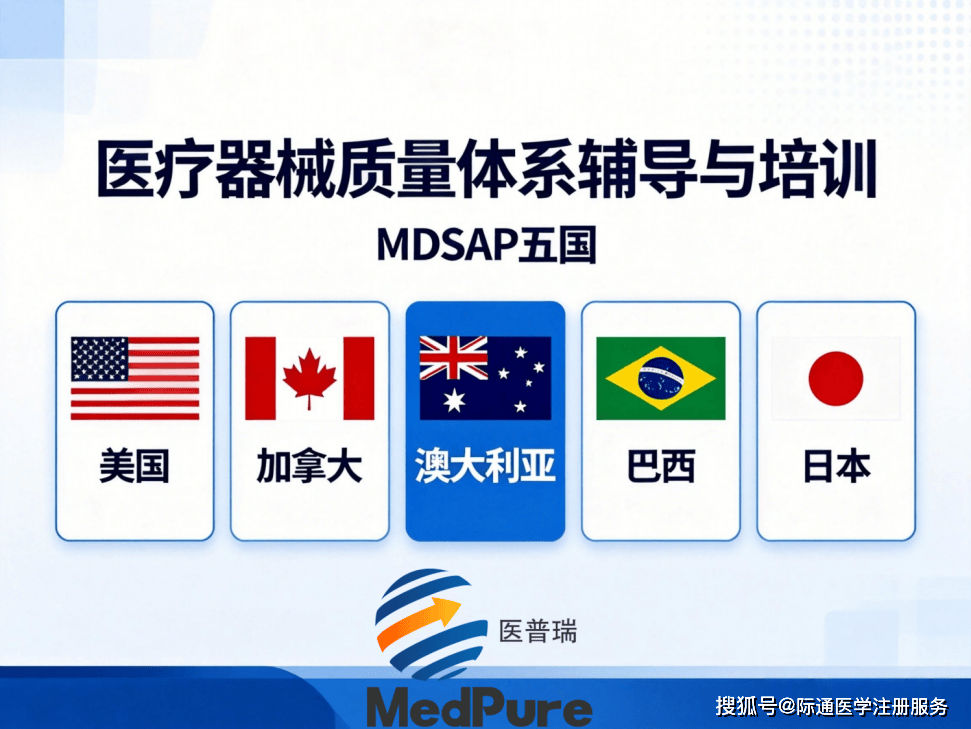 医疗器械质量体系辅导与培训

MDSAP五国

美国

加拿大

澳大利亚

巴西

日本

医普瑞

MedPure

搜狐号@际通医学注册服务